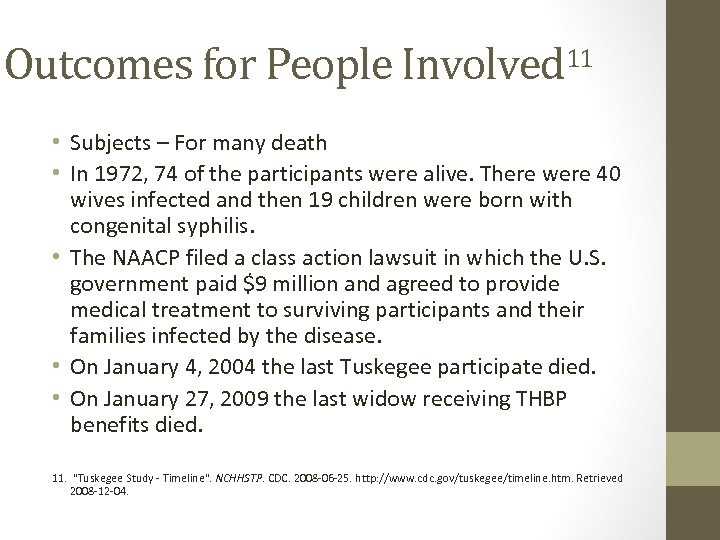 Outcomes for People Involved$^{11}$

• Subjects – For many death
• In 1972, 74 of the participants were alive. There were 40 wives infected and then 19 children were born with congenital syphilis.
• The NAACP filed a class action lawsuit in which the U.S. government paid \$9 million and agreed to provide medical treatment to surviving participants and their families infected by the disease.
• On January 4, 2004 the last Tuskegee participate died.
• On January 27, 2009 the last widow receiving THBP benefits died.

11. "Tuskegee Study - Timeline". NCHHSTP. CDC. 2008-06-25. http://www.cdc.gov/tuskegee/timeline.htm. Retrieved 2008-12-04.